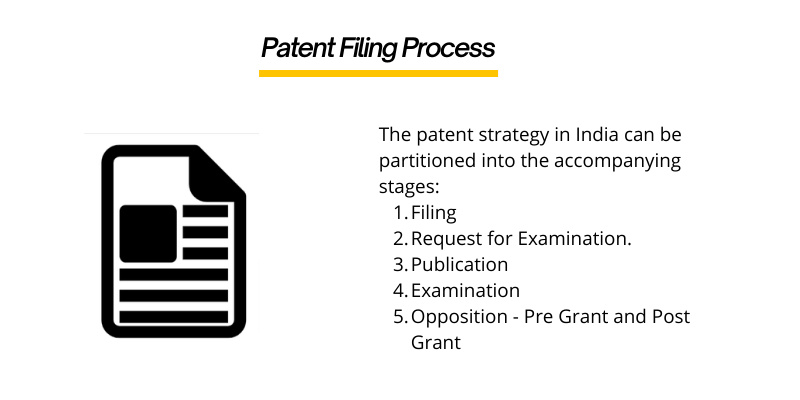 Patent Filing Process

The patent strategy in India can be partitioned into the accompanying stages:
1. Filing
2. Request for Examination.
3. Publication
4. Examination
5. Opposition - Pre Grant and Post Grant